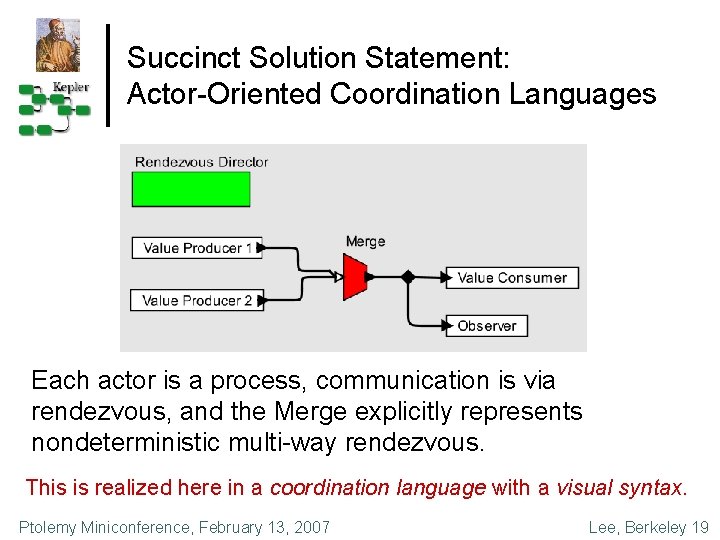 Kepler

Succinct Solution Statement: Actor-Oriented Coordination Languages

Rendezvous Director

Value Producer 1

Value Producer 2

Merge

Value Consumer

Observer

Each actor is a process, communication is via rendezvous, and the Merge explicitly represents nondeterministic multi-way rendezvous.

This is realized here in a coordination language with a visual syntax.

Ptolemy Miniconference, February 13, 2007

Lee, Berkeley 19